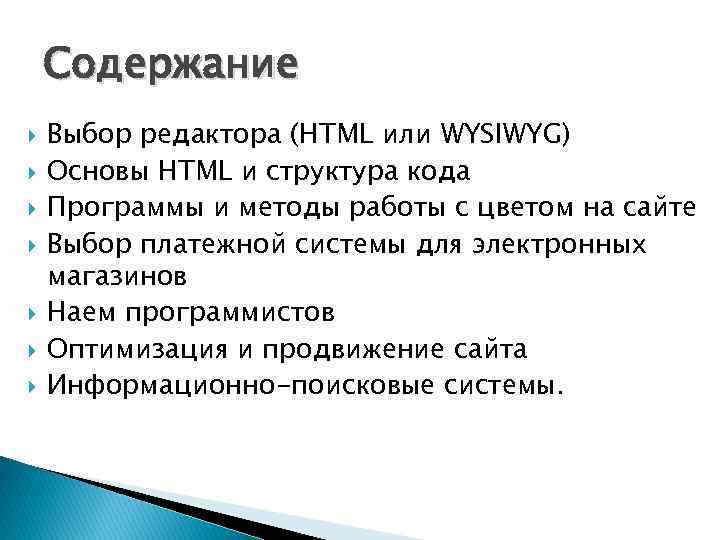 Содержание

Выбор редактора (HTML или WYSIWYG)
Основы HTML и структура кода
Программы и методы работы с цветом на сайте
Выбор платежной системы для электронных магазинов
Наем программистов
Оптимизация и продвижение сайта
Информационно-поисковые системы.